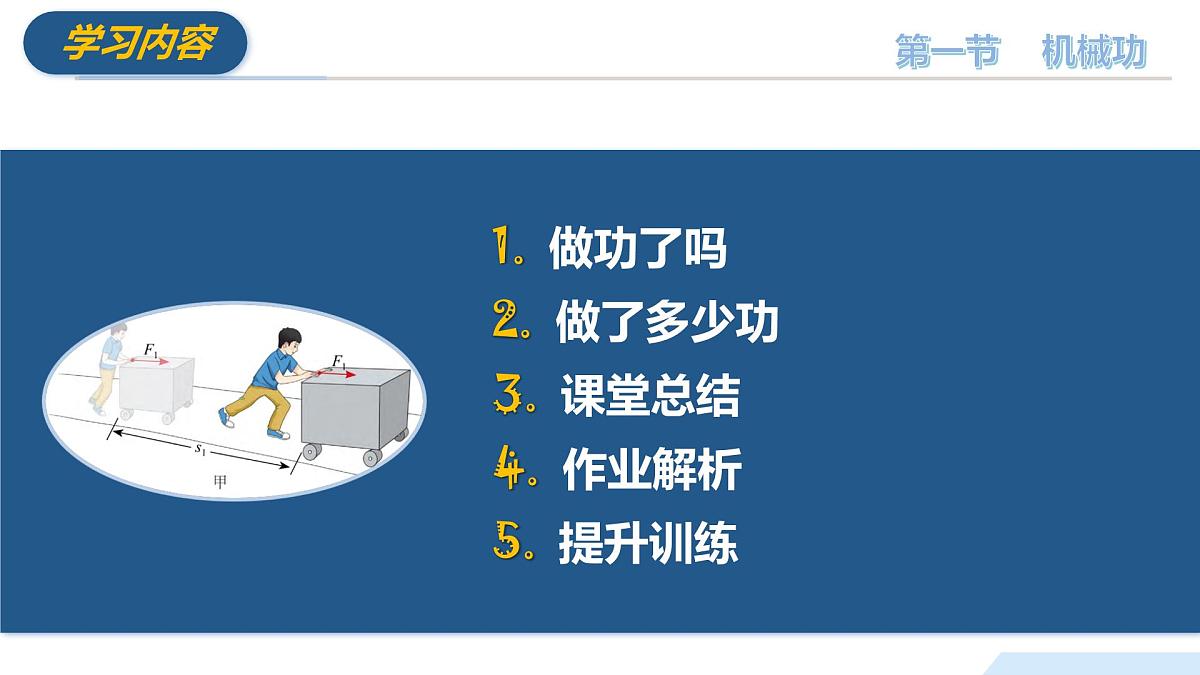 学习内容

第一节　机械功

$F_1$

$F_1$

$s_1$

甲

1. 做功了吗
2. 做了多少功
3. 课堂总结
4. 作业解析
5. 提升训练